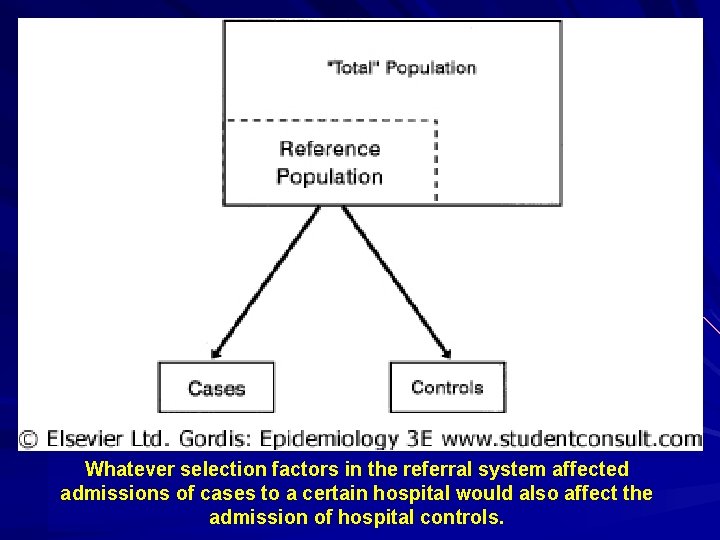 "Total" Population

Reference Population

Cases

Controls

© Elsevier Ltd. Gordis: Epidemiology 3E www.studentconsult.com

Whatever selection factors in the referral system affected admissions of cases to a certain hospital would also affect the admission of hospital controls.